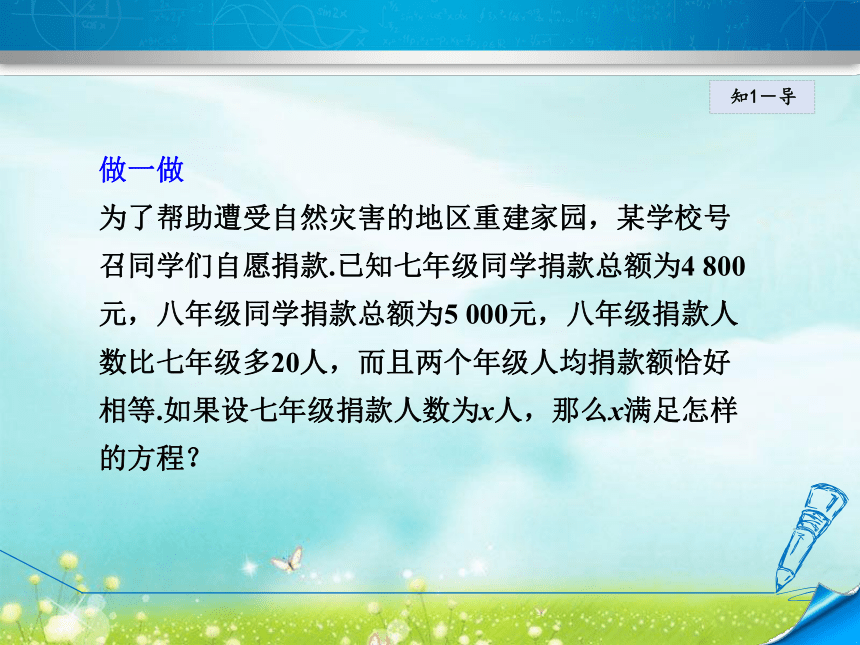 知1－导

做一做

为了帮助遭受自然灾害的地区重建家园，某学校号召同学们自愿捐款.已知七年级同学捐款总额为4 800元，八年级同学捐款总额为5 000元，八年级捐款人数比七年级多20人，而且两个年级人均捐款额恰好相等.如果设七年级捐款人数为$x$人，那么$x$满足怎样的方程？